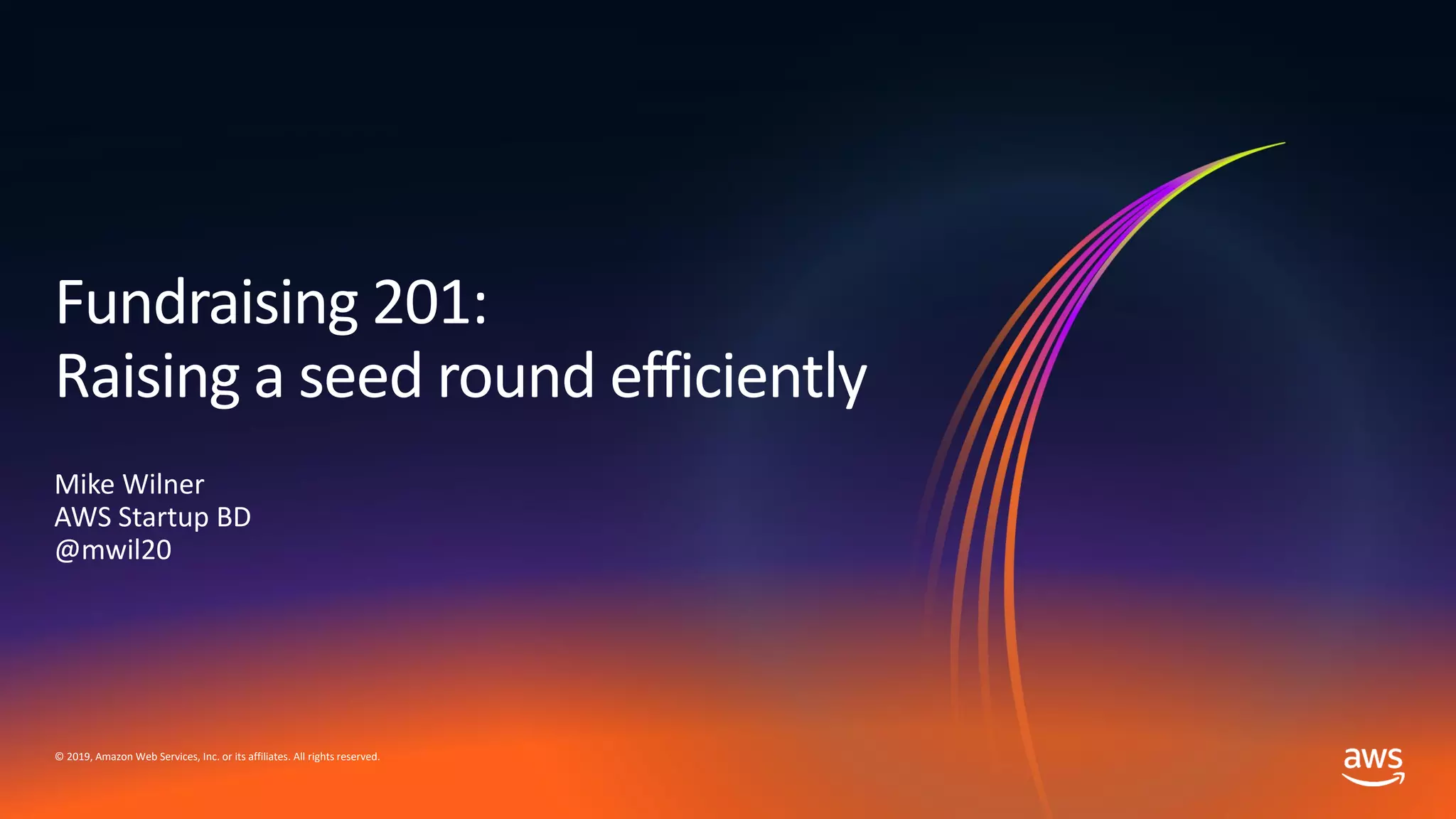 Fundraising 201:
Raising a seed round efficiently

Mike Wilner
AWS Startup BD
@mwil20

© 2019, Amazon Web Services, Inc. or its affiliates. All rights reserved.

aws